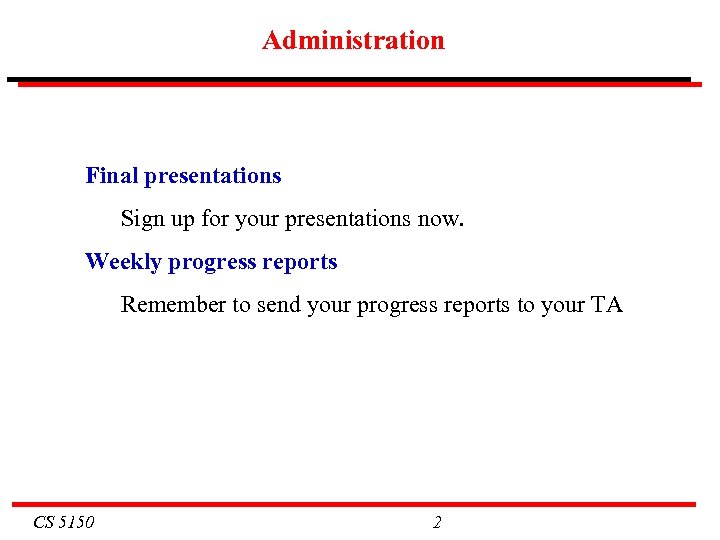 Administration

Final presentations

Sign up for your presentations now.

Weekly progress reports

Remember to send your progress reports to your TA

CS 5150

2